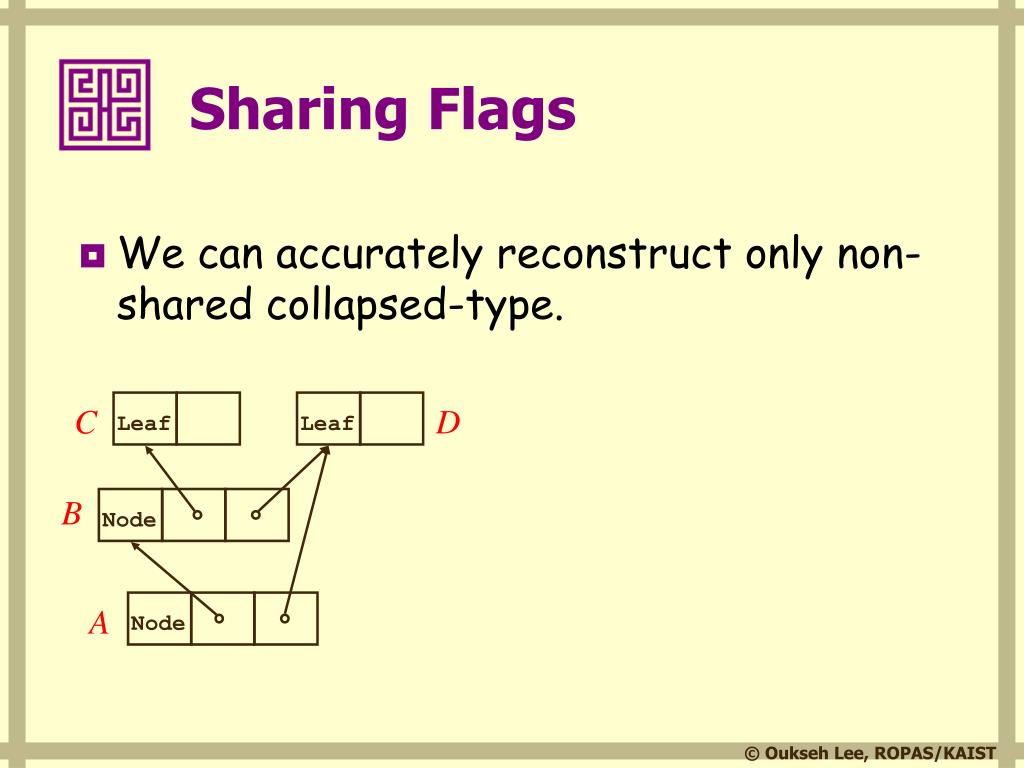 Sharing Flags

We can accurately reconstruct only non-shared collapsed-type.

C Leaf

Leaf D

B Node

A Node

© Oukseh Lee, ROPAS/KAIST